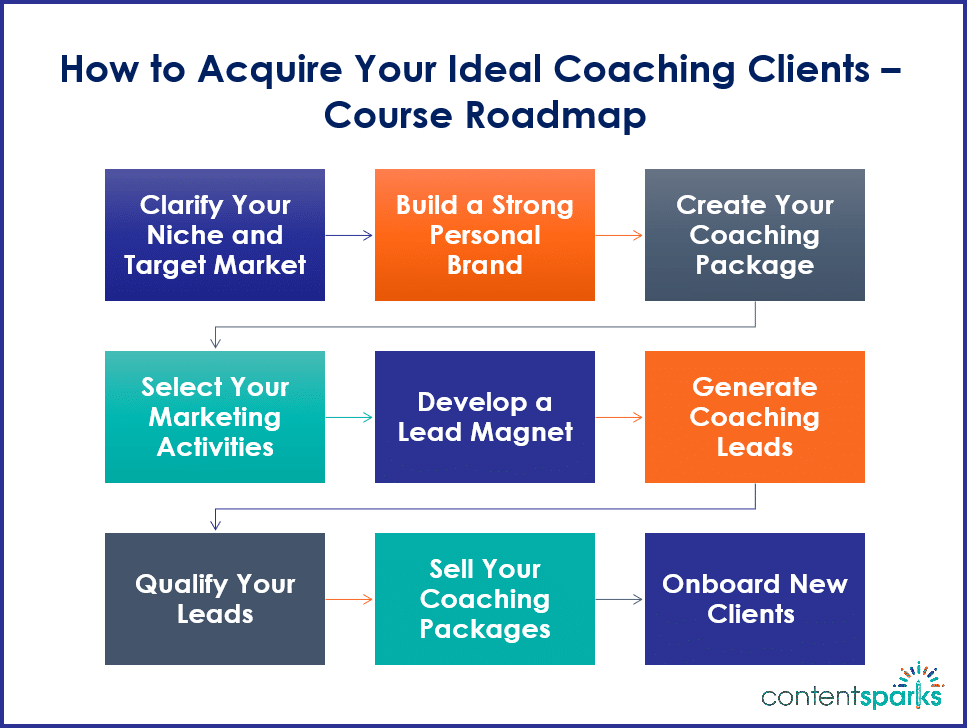 How to Acquire Your Ideal Coaching Clients – Course Roadmap

Clarify Your Niche and Target Market

Build a Strong Personal Brand

Create Your Coaching Package

Select Your Marketing Activities

Develop a Lead Magnet

Generate Coaching Leads

Qualify Your Leads

Sell Your Coaching Packages

Onboard New Clients

contentsparks